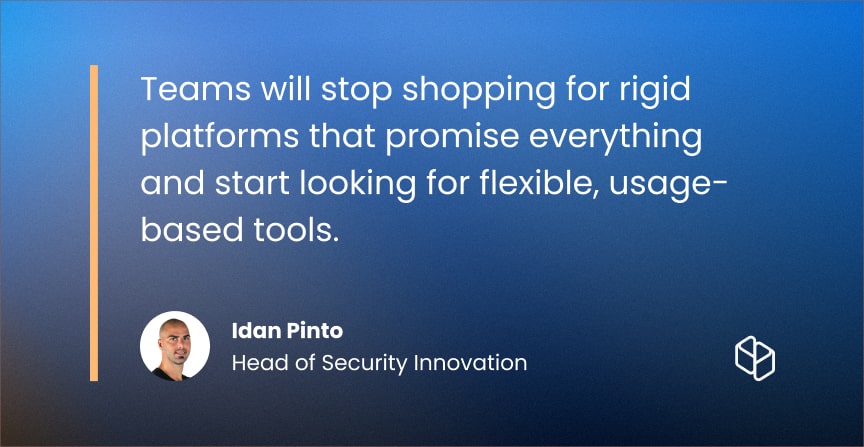 Teams will stop shopping for rigid platforms that promise everything and start looking for flexible, usage-based tools.

Idan Pinto
Head of Security Innovation